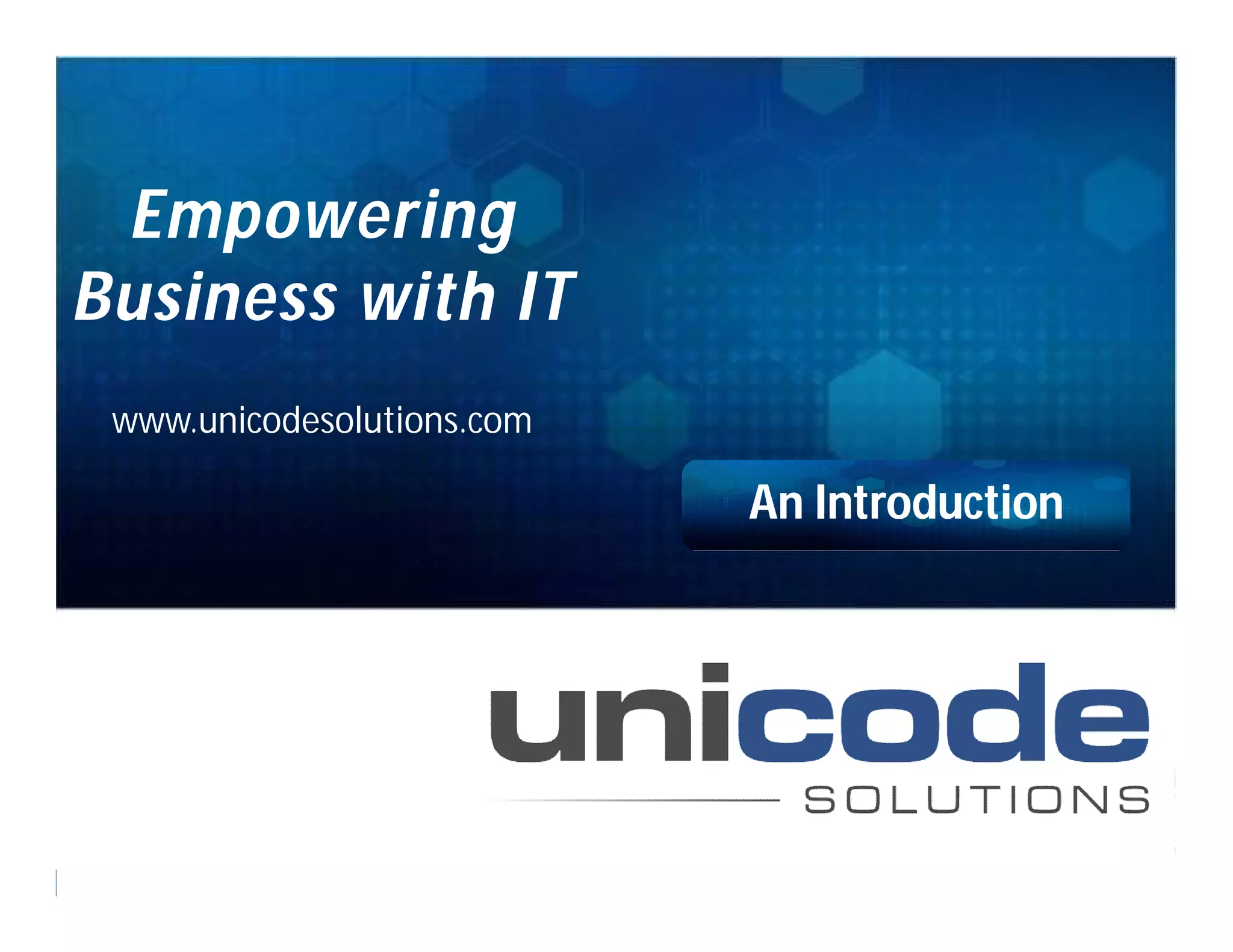 Empowering Business with IT

www.unicodesolutions.com

An Introduction

unicode
SOLUTIONS